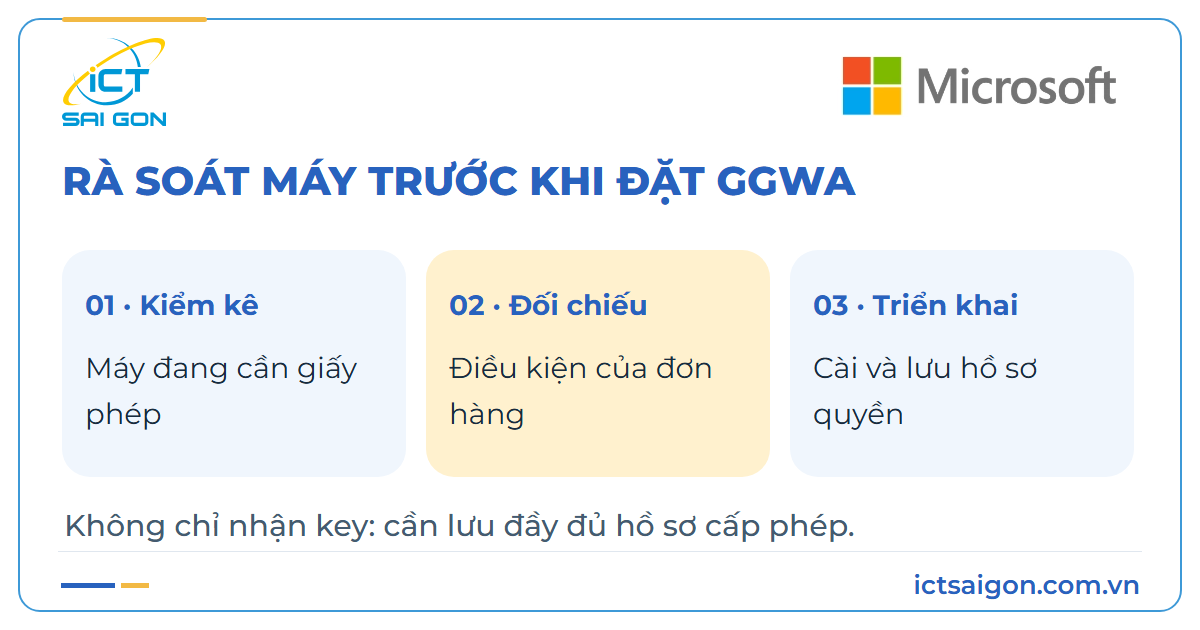 iCT SAI GON

Microsoft

RÀ SOÁT MÁY TRƯỚC KHI ĐẶT GGWA

01 · Kiểm kê

Máy đang cần giấy phép

02 · Đối chiếu

Điều kiện của đơn hàng

03 · Triển khai

Cài và lưu hồ sơ quyền

Không chỉ nhận key: cần lưu đầy đủ hồ sơ cấp phép.

ictsaigon.com.vn